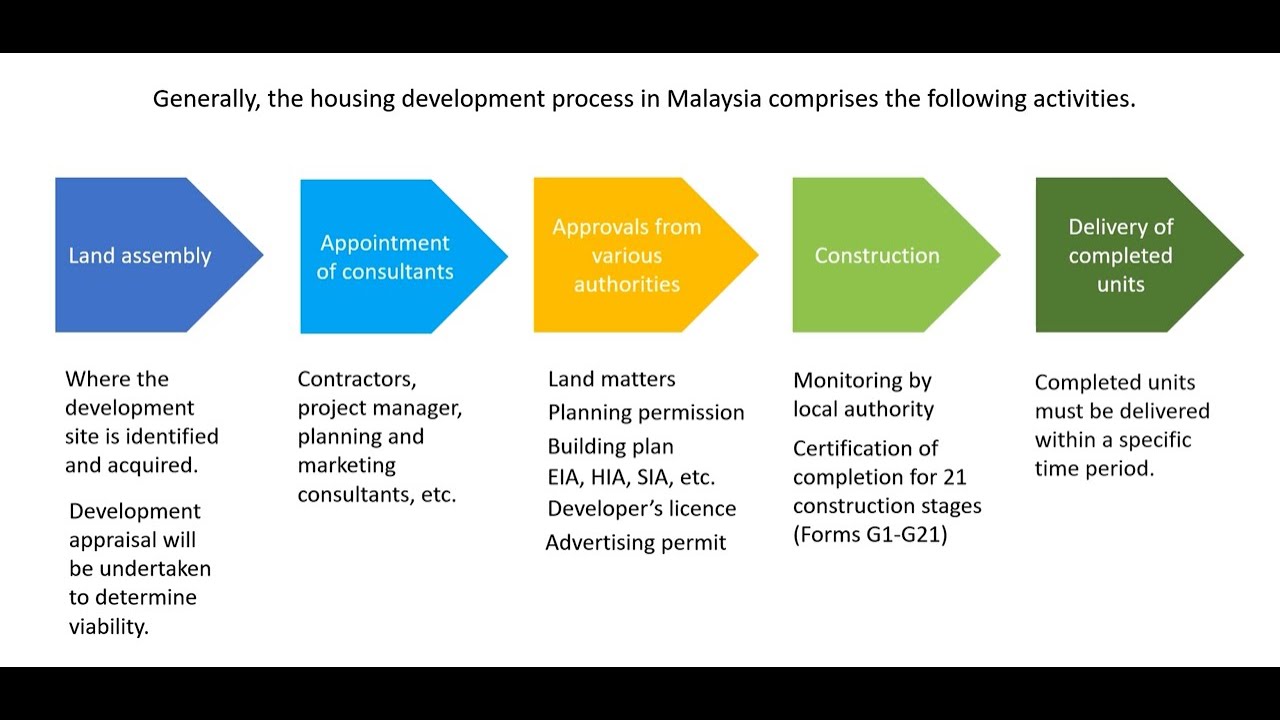 Generally, the housing development process in Malaysia comprises the following activities.

Land assembly

Appointment of consultants

Approvals from various authorities

Construction

Delivery of completed units

Where the development site is identified and acquired.

Development appraisal will be undertaken to determine viability.

Contractors, project manager, planning and marketing consultants, etc.

Land matters
Planning permission
Building plan
EIA, HIA, SIA, etc.
Developer's licence
Advertising permit

Monitoring by local authority

Certification of completion for 21 construction stages (Forms G1-G21)

Completed units must be delivered within a specific time period.